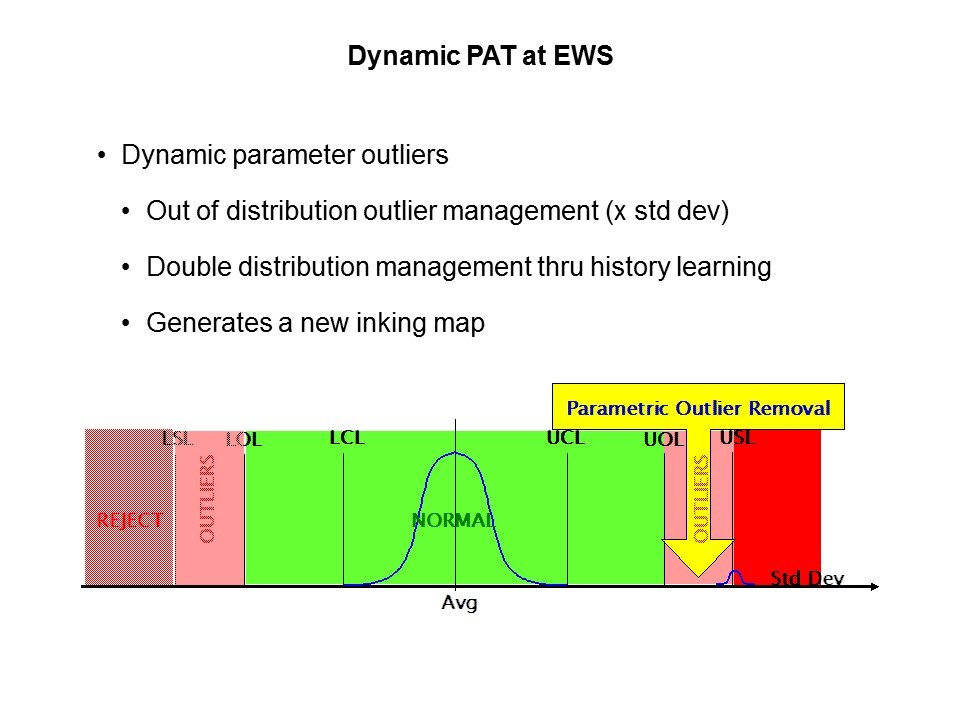 Dynamic PAT at EWS

• Dynamic parameter outliers

• Out of distribution outlier management (x std dev)

• Double distribution management thru history learning

• Generates a new inking map

Parametric Outlier Removal

LSL LOL LCL UCL UOL USL

REJECT OUTLIERS NORMAL OUTLIERS

Std Dev

Avg